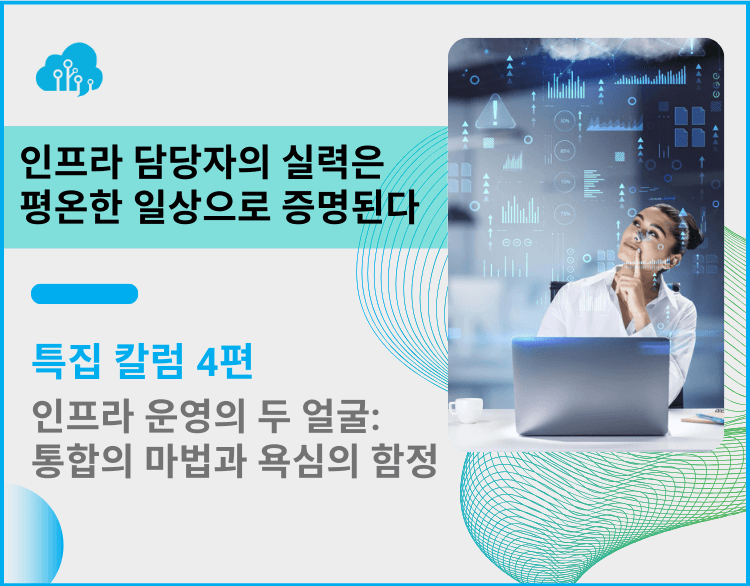 인프라 담당자의 실력은 평온한 일상으로 증명된다

특집 칼럼 4편

인프라 운영의 두 얼굴: 통합의 마법과 욕심의 함정